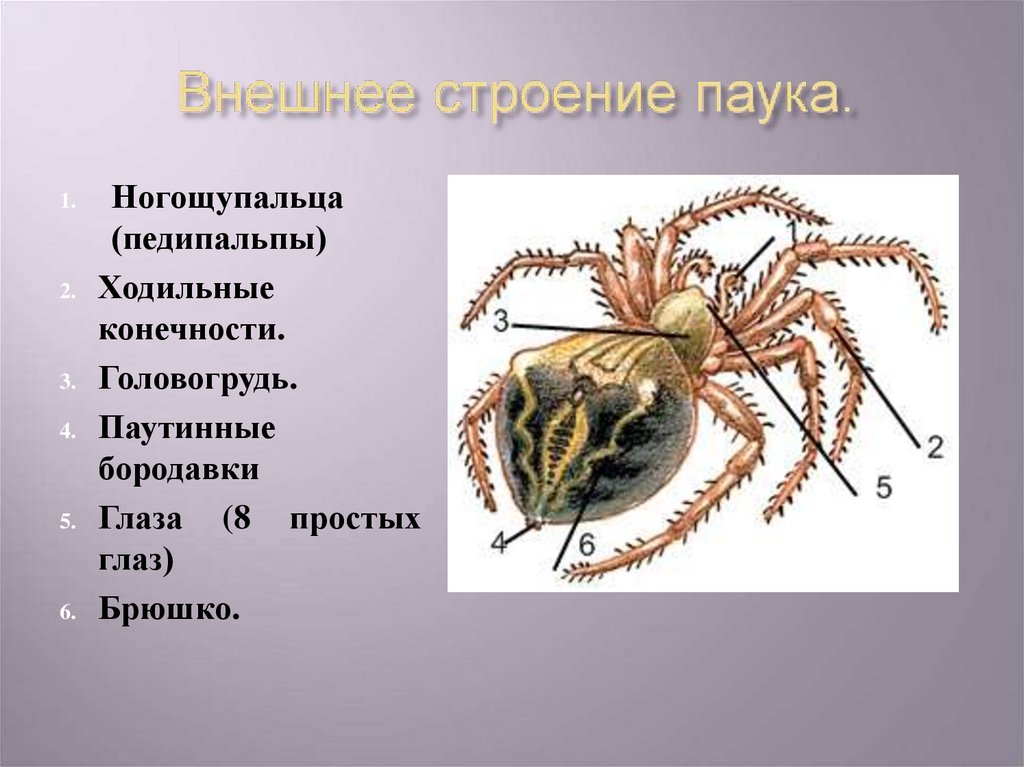 Внешнее строение паука.

1. Ногощупальца (педипальпы)
2. Ходильные конечности.
3. Головогрудь.
4. Паутинные бородавки
5. Глаза (8 простых глаз)
6. Брюшко.

1
3
2
5
4
6